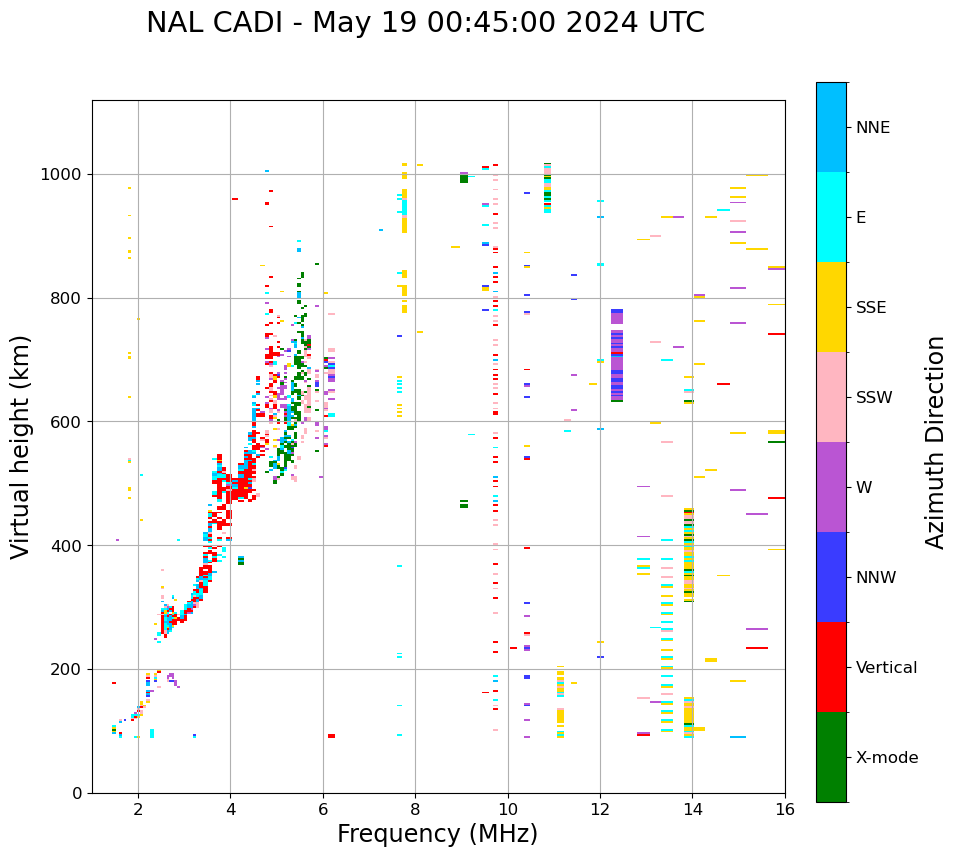 NAL CADI - May 19 00:45:00 2024 UTC

Virtual height (km)

1000
800
600
400
200
0

2
4
6
8
10
12
14
16

Frequency (MHz)

NNE
E
SSE
SSW
W
NNW
Vertical
X-mode

Azimuth Direction